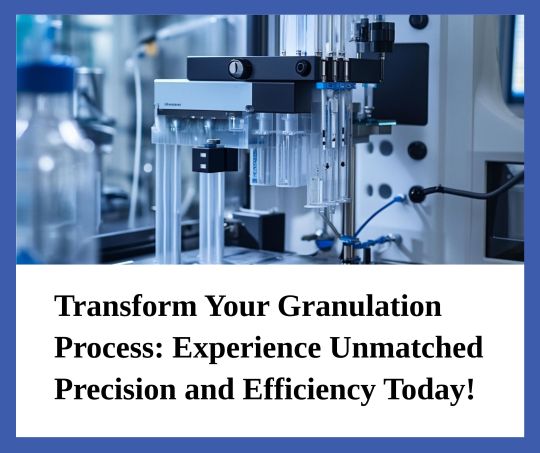 Transform Your Granulation Process: Experience Unmatched Precision and Efficiency Today!